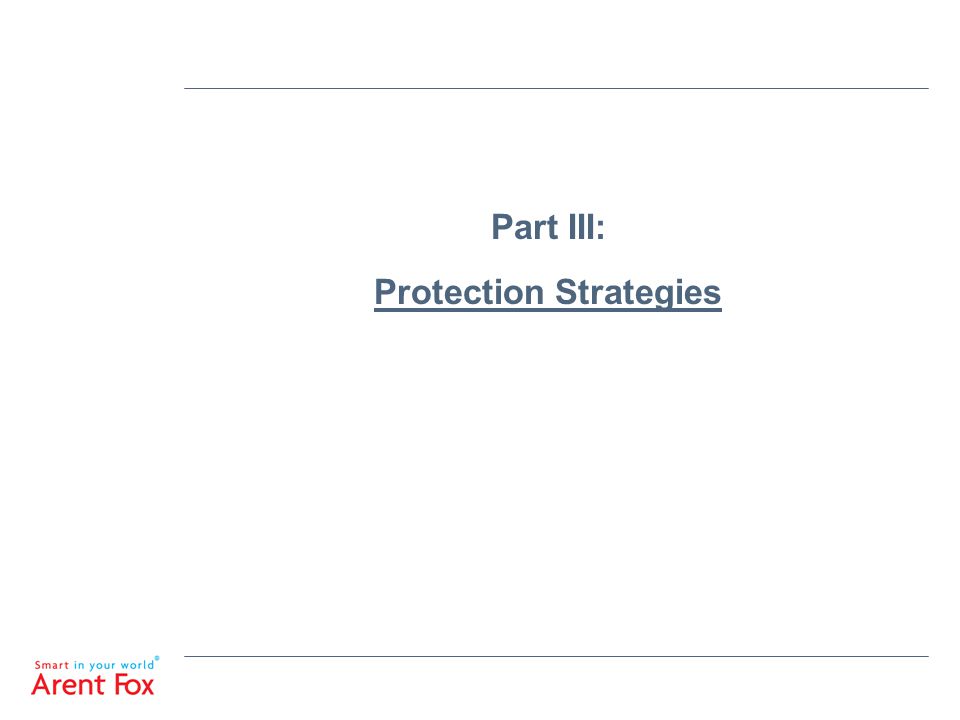 Part III:

Protection Strategies

Smart in your world®
Arent Fox